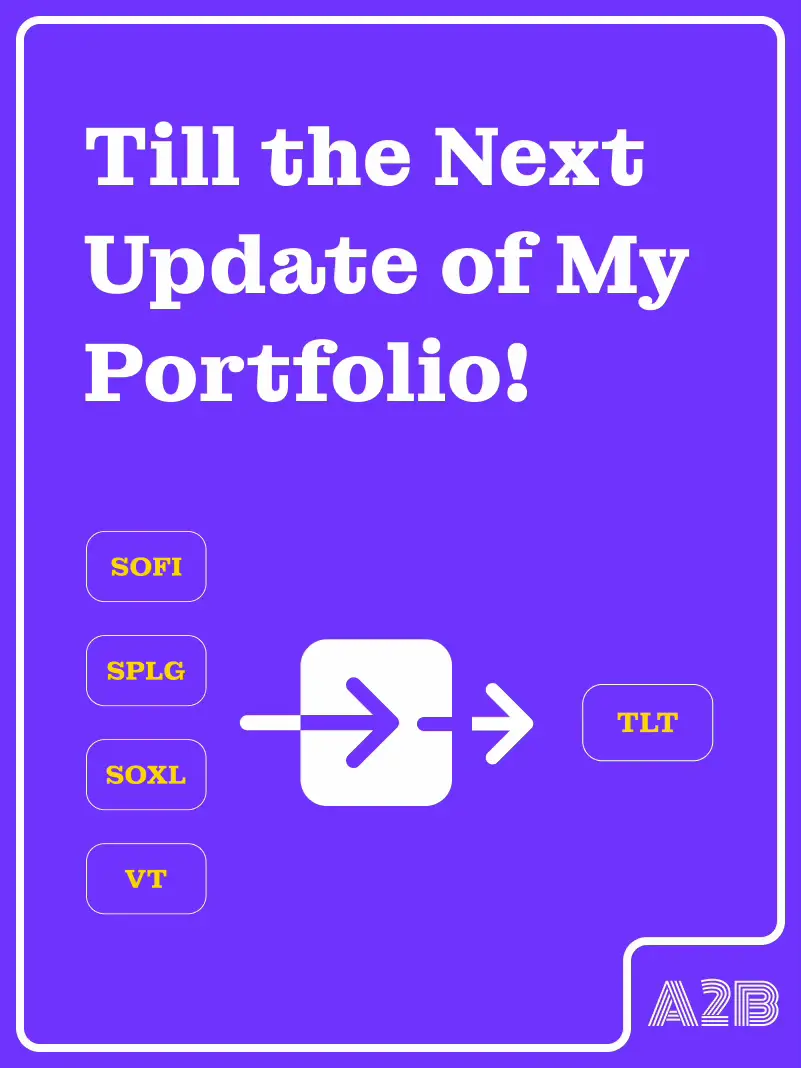 Till the Next Update of My Portfolio!

SOFI

SPLG

SOXL

VT

TLT

A2B